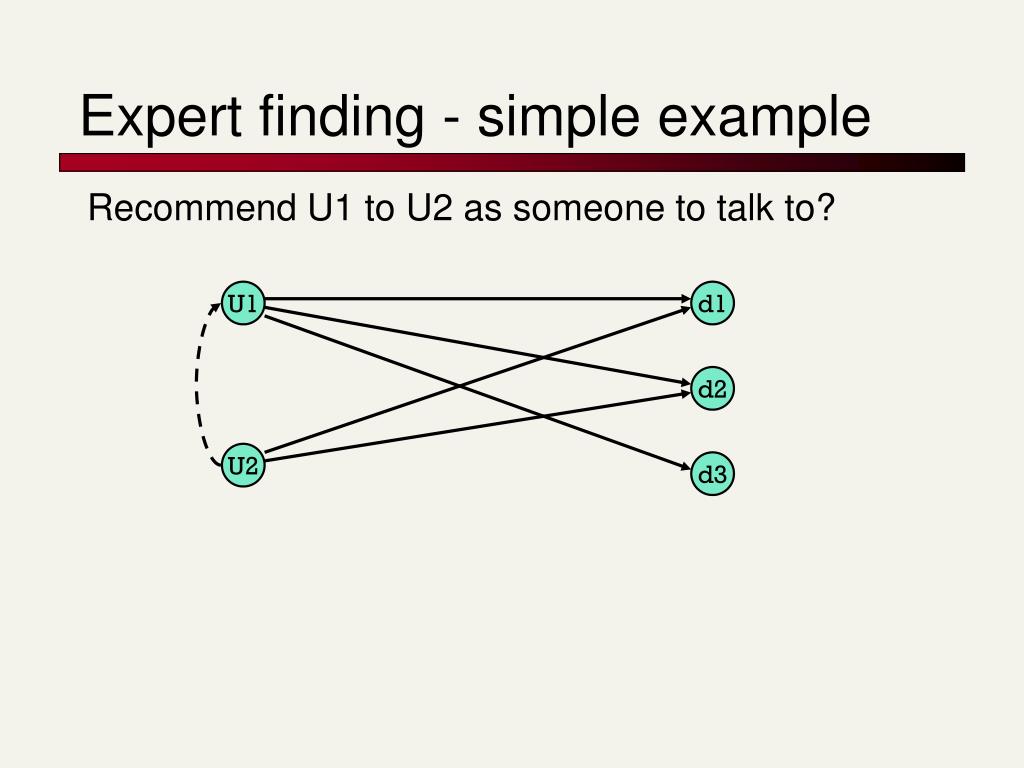 Expert finding - simple example

Recommend U1 to U2 as someone to talk to?

U1

U2

d1

d2

d3